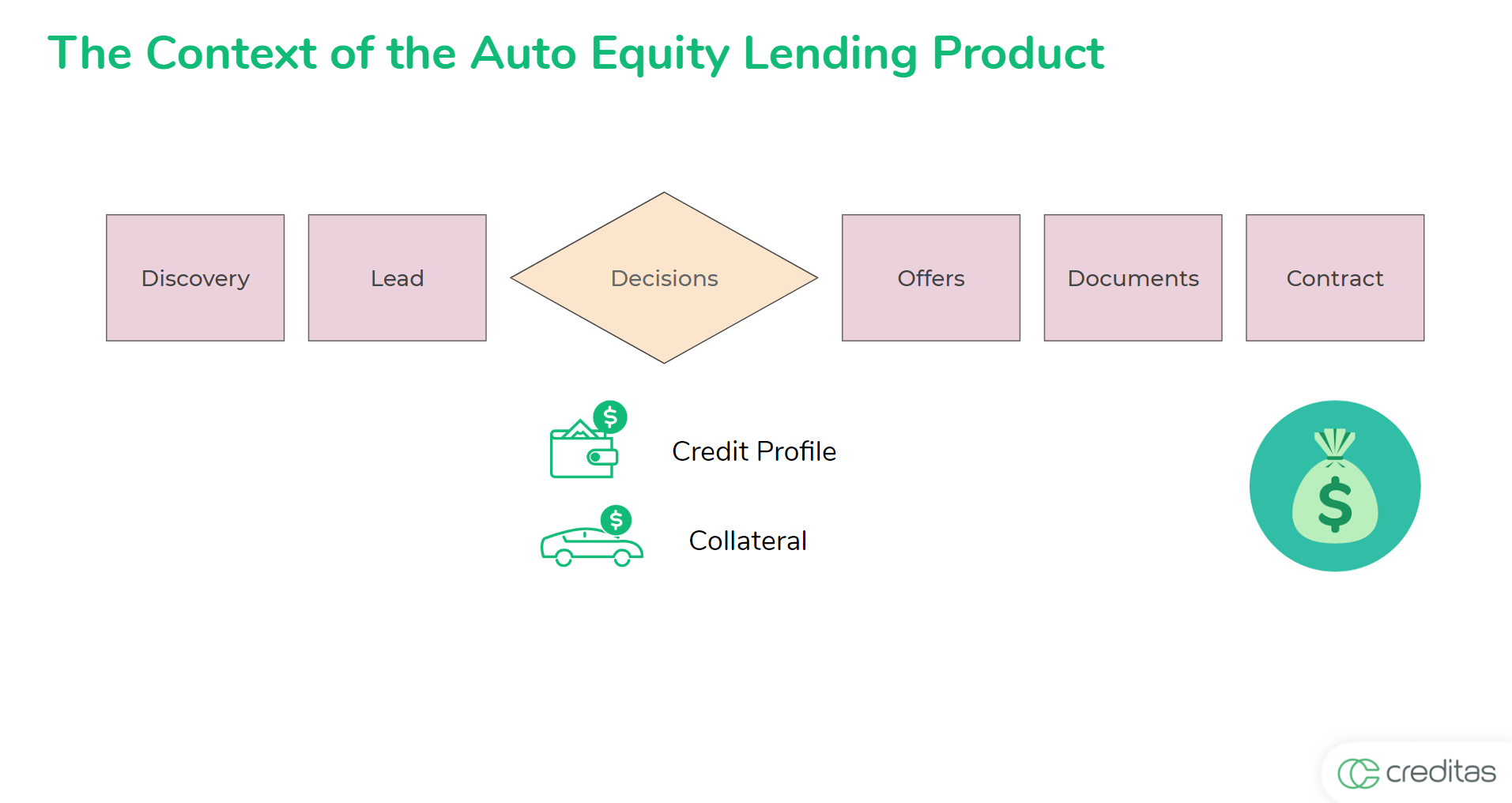 The Context of the Auto Equity Lending Product

Discovery

Lead

Decisions

Offers

Documents

Contract

$

Credit Profile

$

Collateral

$

creditas